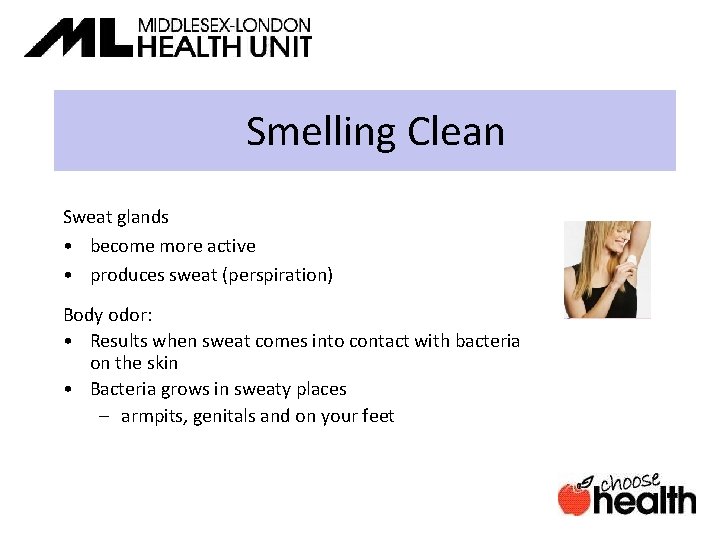 ML MIDDLESEX-LONDON HEALTH UNIT

Smelling Clean

Sweat glands
• become more active
• produces sweat (perspiration)

Body odor:
• Results when sweat comes into contact with bacteria on the skin
• Bacteria grows in sweaty places
– armpits, genitals and on your feet

choose health